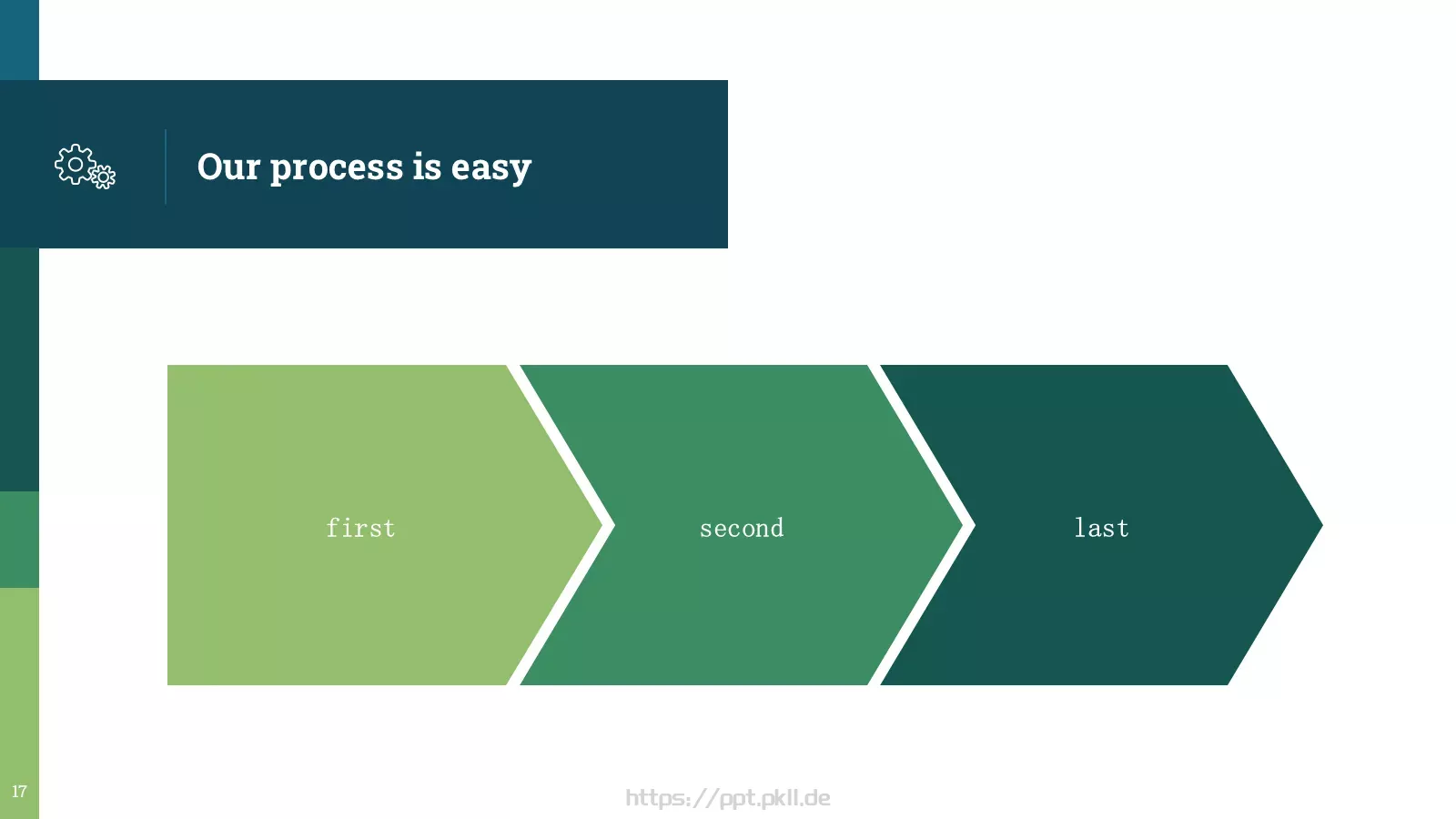 Our process is easy

first

second

last

17

https://ppt.pkll.de